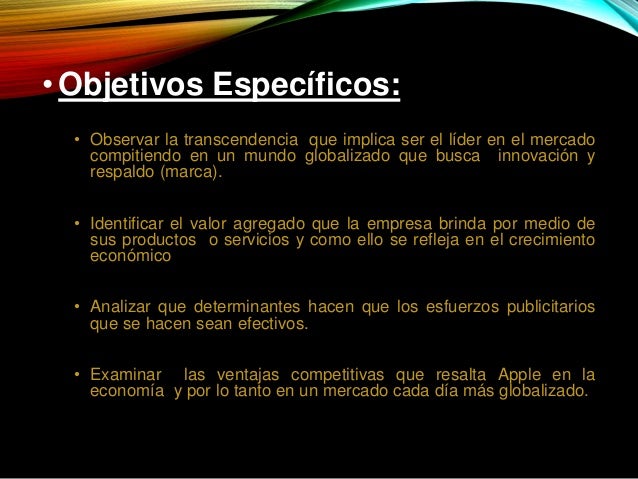 • Objetivos Específicos:

• Observar la transcendencia que implica ser el líder en el mercado compitiendo en un mundo globalizado que busca innovación y respaldo (marca).

• Identificar el valor agregado que la empresa brinda por medio de sus productos o servicios y como ello se refleja en el crecimiento económico

• Analizar que determinantes hacen que los esfuerzos publicitarios que se hacen sean efectivos.

• Examinar las ventajas competitivas que resalta Apple en la economía y por lo tanto en un mercado cada día más globalizado.